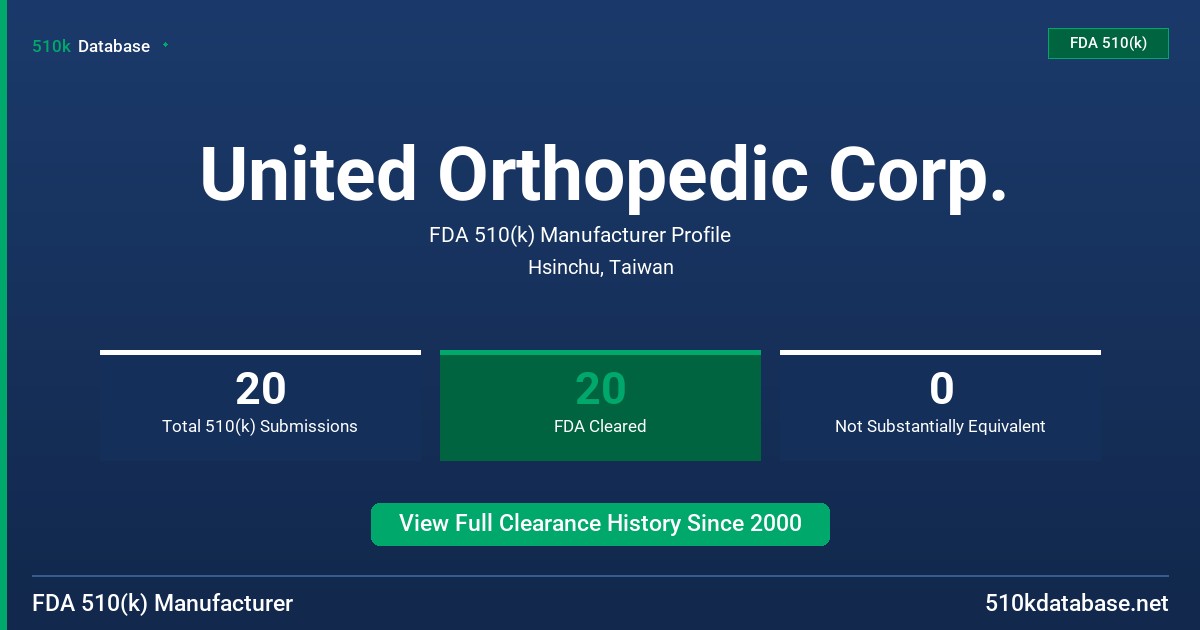 510k Database

FDA 510(k)

United Orthopedic Corp.

FDA 510(k) Manufacturer Profile

Hsinchu, Taiwan

20
Total 510(k) Submissions

20
FDA Cleared

0
Not Substantially Equivalent

View Full Clearance History Since 2000

FDA 510(k) Manufacturer

510kdatabase.net